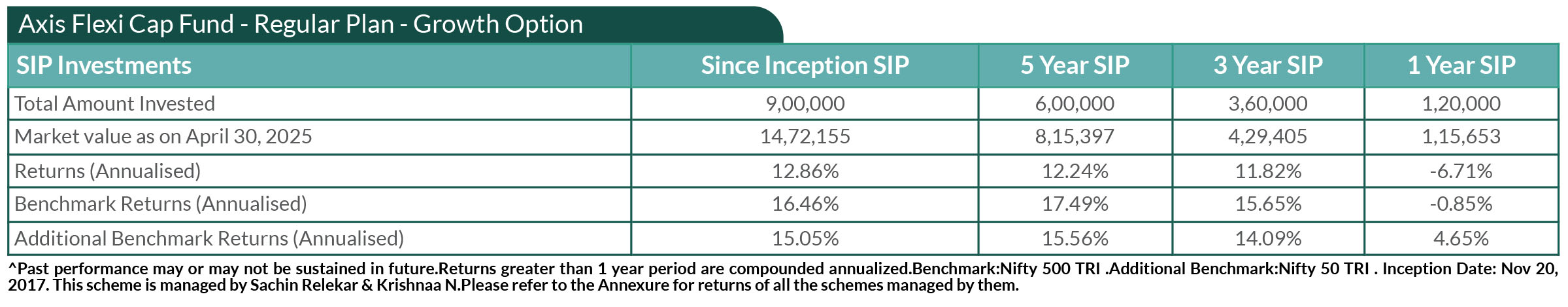 Axis Flexi Cap Fund - Regular Plan - Growth Option

| SIP Investments | Since Inception SIP | 5 Year SIP | 3 Year SIP | 1 Year SIP |
|---|---|---|---|---|
| Total Amount Invested | 9,00,000 | 6,00,000 | 3,60,000 | 1,20,000 |
| Market value as on April 30, 2025 | 14,72,155 | 8,15,397 | 4,29,405 | 1,15,653 |
| Returns (Annualised) | 12.86% | 12.24% | 11.82% | -6.71% |
| Benchmark Returns (Annualised) | 16.46% | 17.49% | 15.65% | -0.85% |
| Additional Benchmark Returns (Annualised) | 15.05% | 15.56% | 14.09% | 4.65% |

^Past performance may or may not be sustained in future.Returns greater than 1 year period are compounded annualized.Benchmark:Nifty 500 TRI .Additional Benchmark:Nifty 50 TRI . Inception Date: Nov 20, 2017. This scheme is managed by Sachin Relekar & Krishnaa N.Please refer to the Annexure for returns of all the schemes managed by them.